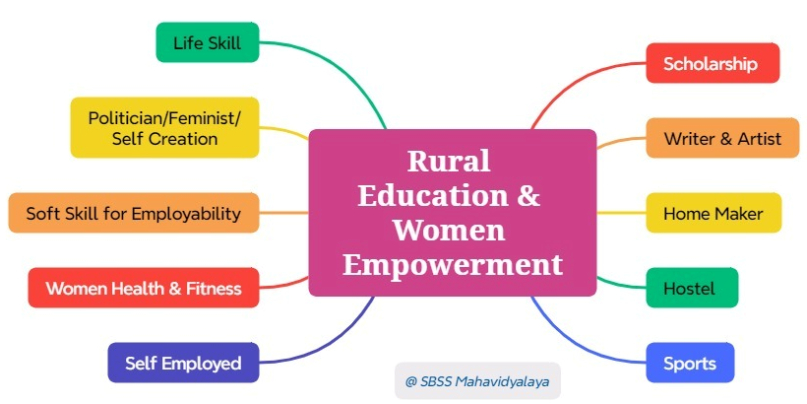 Rural Education & Women Empowerment

Life Skill

Politician/Feminist/ Self Creation

Soft Skill for Employability

Women Health & Fitness

Self Employed

Scholarship

Writer & Artist

Home Maker

Hostel

Sports

@ SBSS Mahavidyalaya